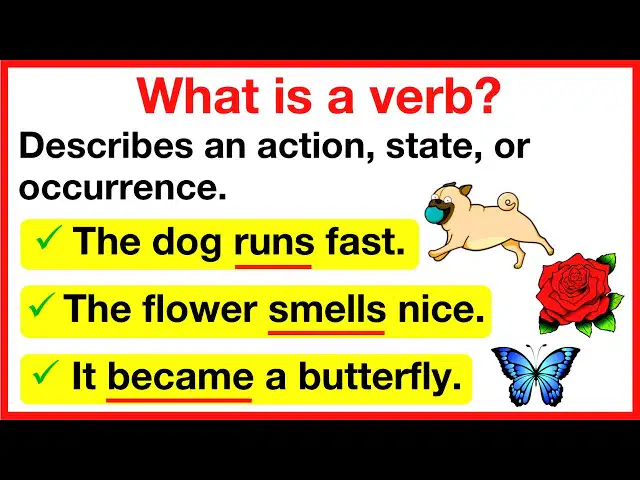 What is a verb?

Describes an action, state, or occurrence.

✓ The dog runs fast.

✓ The flower smells nice.

✓ It became a butterfly.